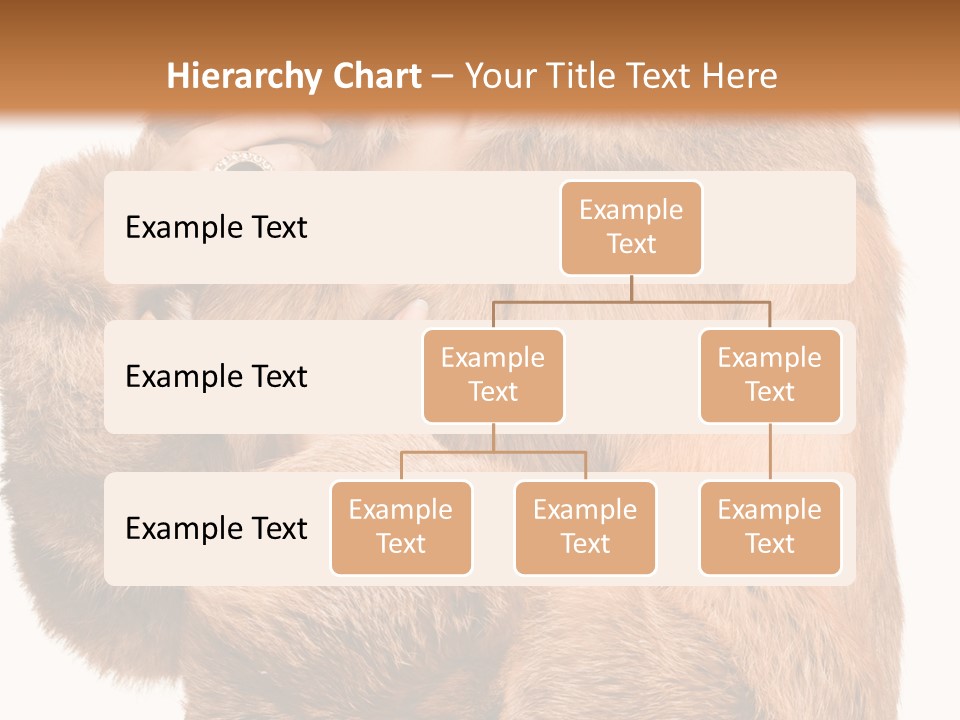 Hierarchy Chart – Your Title Text Here

Example Text

Example Text

Example Text

Example Text

Example Text

Example Text

Example Text

Example Text

Example Text